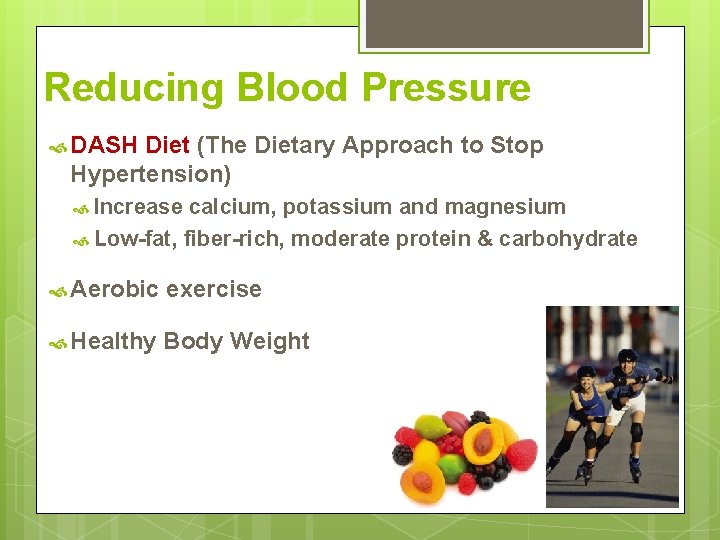 Reducing Blood Pressure

DASH Diet (The Dietary Approach to Stop Hypertension)

Increase calcium, potassium and magnesium

Low-fat, fiber-rich, moderate protein & carbohydrate

Aerobic exercise

Healthy Body Weight